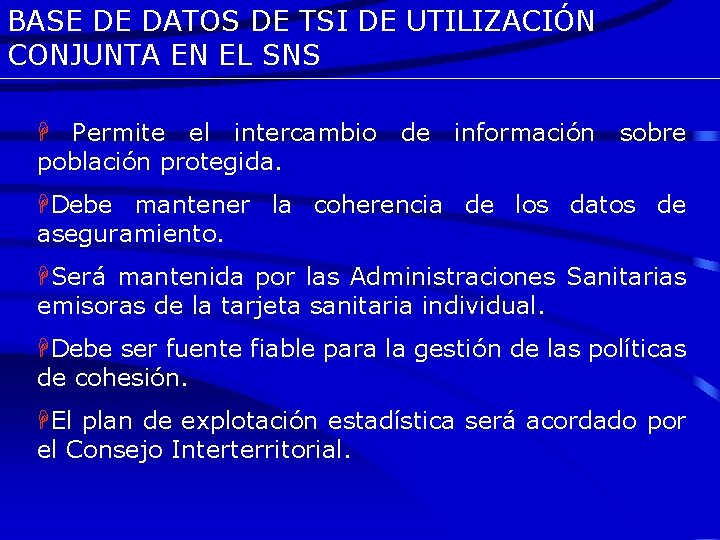 BASE DE DATOS DE TSI DE UTILIZACIÓN CONJUNTA EN EL SNS

Permite el intercambio de información sobre población protegida.

Debe mantener la coherencia de los datos de aseguramiento.

Será mantenida por las Administraciones Sanitarias emisoras de la tarjeta sanitaria individual.

Debe ser fuente fiable para la gestión de las políticas de cohesión.

El plan de explotación estadística será acordado por el Consejo Interterritorial.